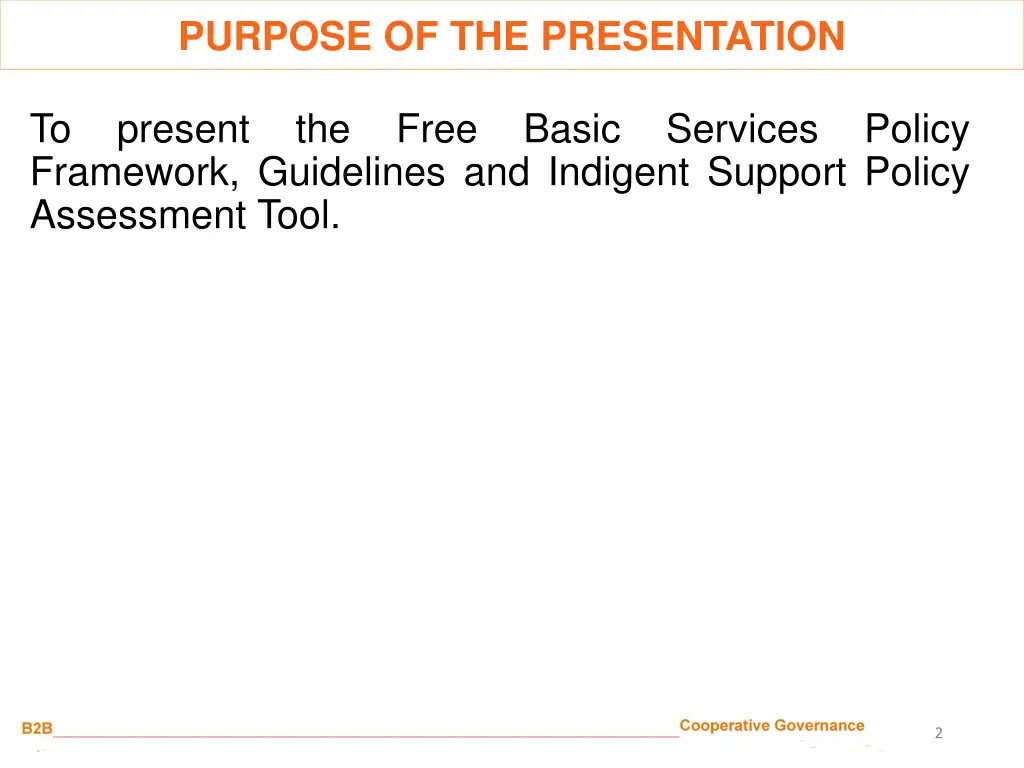 PURPOSE OF THE PRESENTATION

To present the Free Basic Services Policy Framework, Guidelines and Indigent Support Policy Assessment Tool.

B2B

Cooperative Governance

2